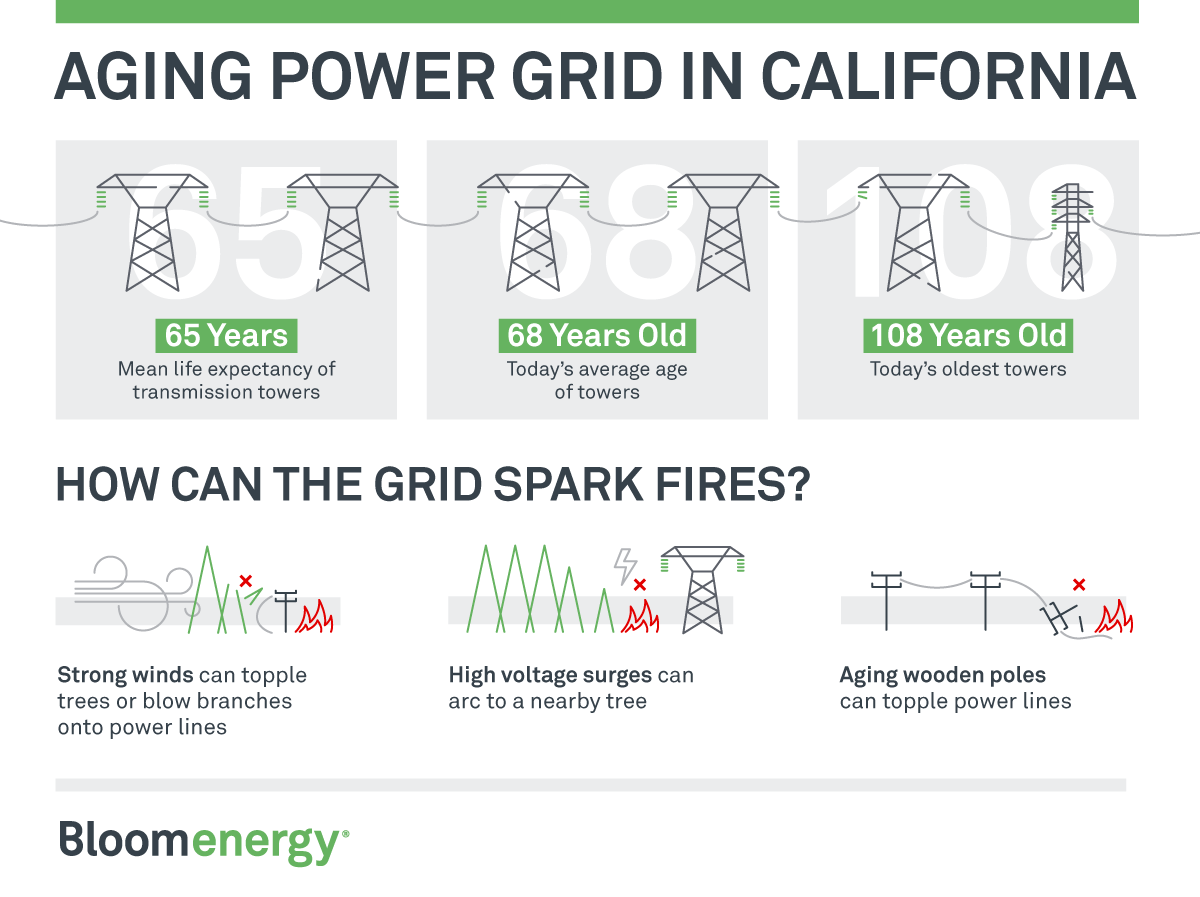 AGING POWER GRID IN CALIFORNIA

65

65 Years
Mean life expectancy of transmission towers

68

68 Years Old
Today's average age of towers

108

108 Years Old
Today's oldest towers

HOW CAN THE GRID SPARK FIRES?

Strong winds can topple trees or blow branches onto power lines

High voltage surges can arc to a nearby tree

Aging wooden poles can topple power lines

Bloomenergy®